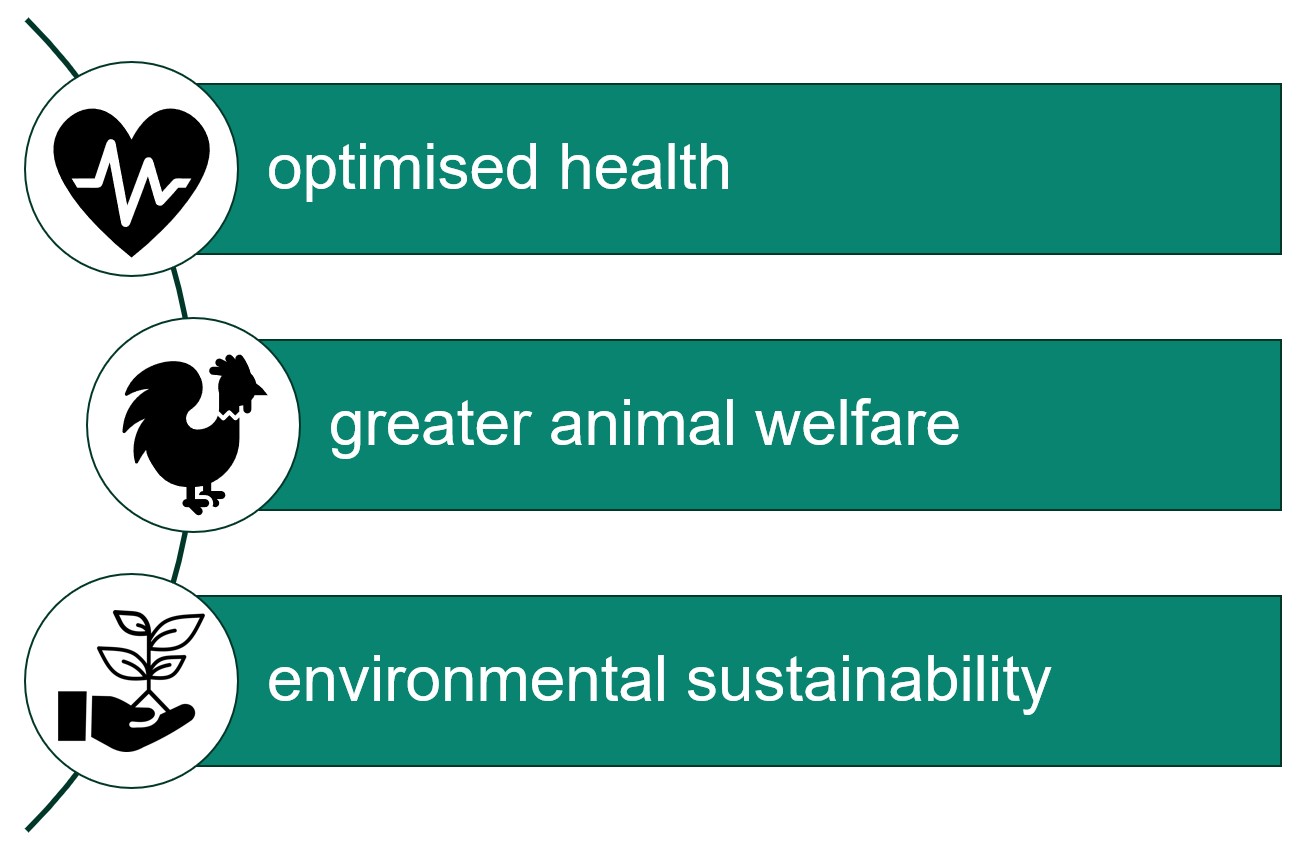 optimised health

greater animal welfare

environmental sustainability